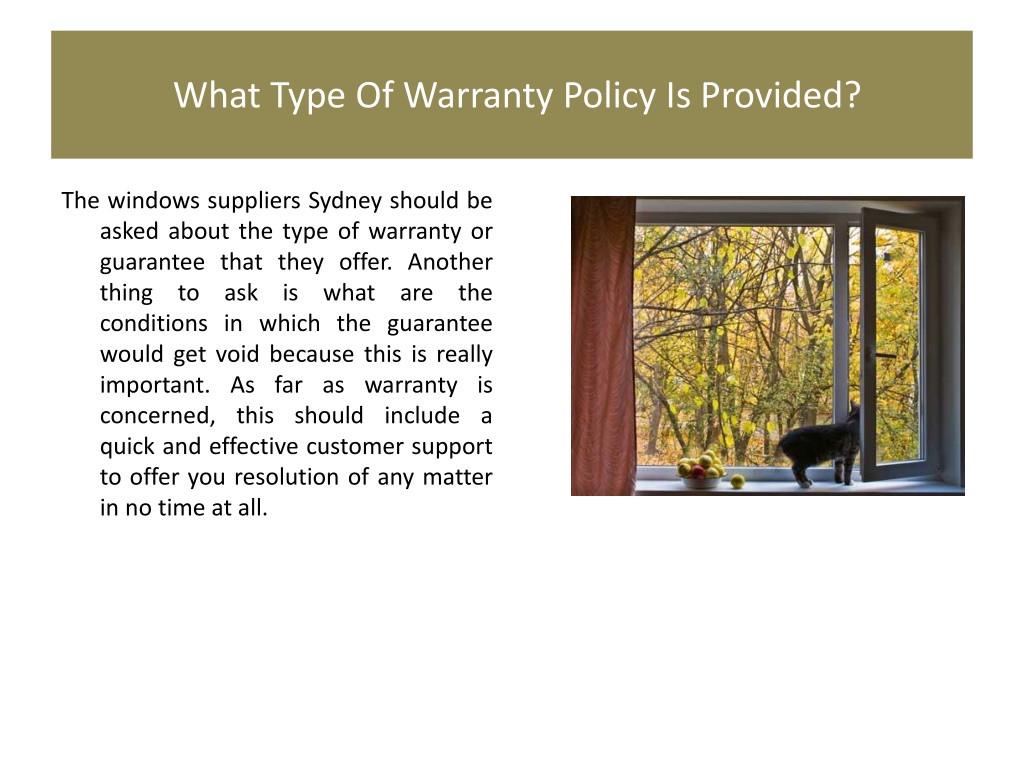 What Type Of Warranty Policy Is Provided?

The windows suppliers Sydney should be asked about the type of warranty or guarantee that they offer. Another thing to ask is what are the conditions in which the guarantee would get void because this is really important. As far as warranty is concerned, this should include a quick and effective customer support to offer you resolution of any matter in no time at all.